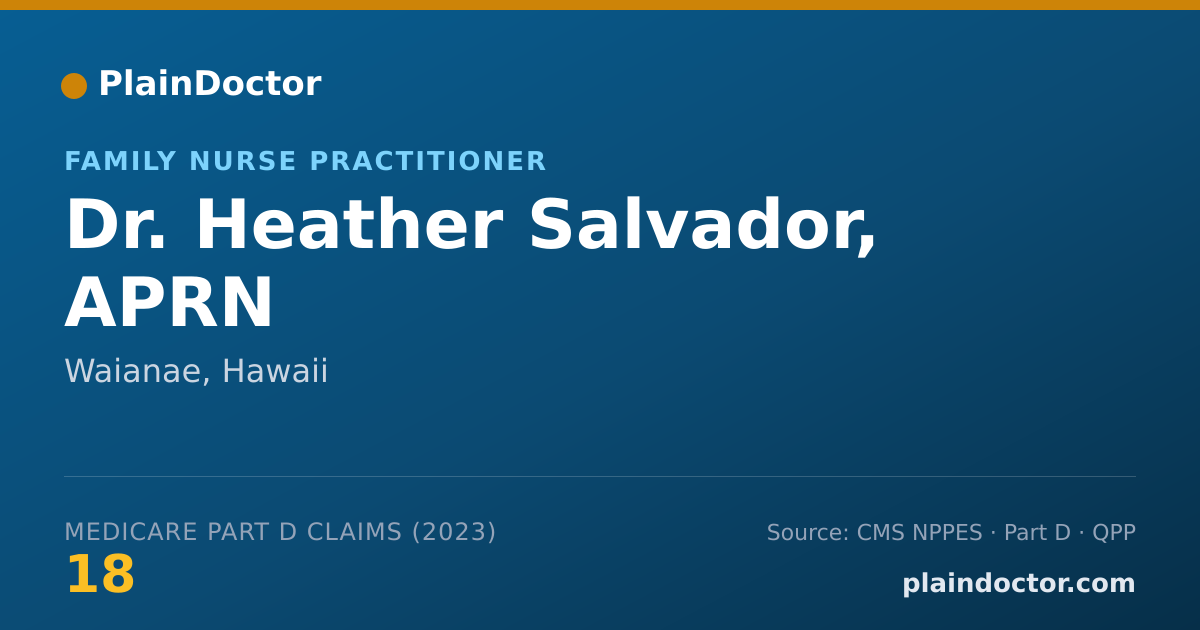 PlainDoctor

FAMILY NURSE PRACTITIONER

Dr. Heather Salvador, APRN

Waianae, Hawaii

MEDICARE PART D CLAIMS (2023)

18

Source: CMS NPPES · Part D · QPP

plaindoctor.com